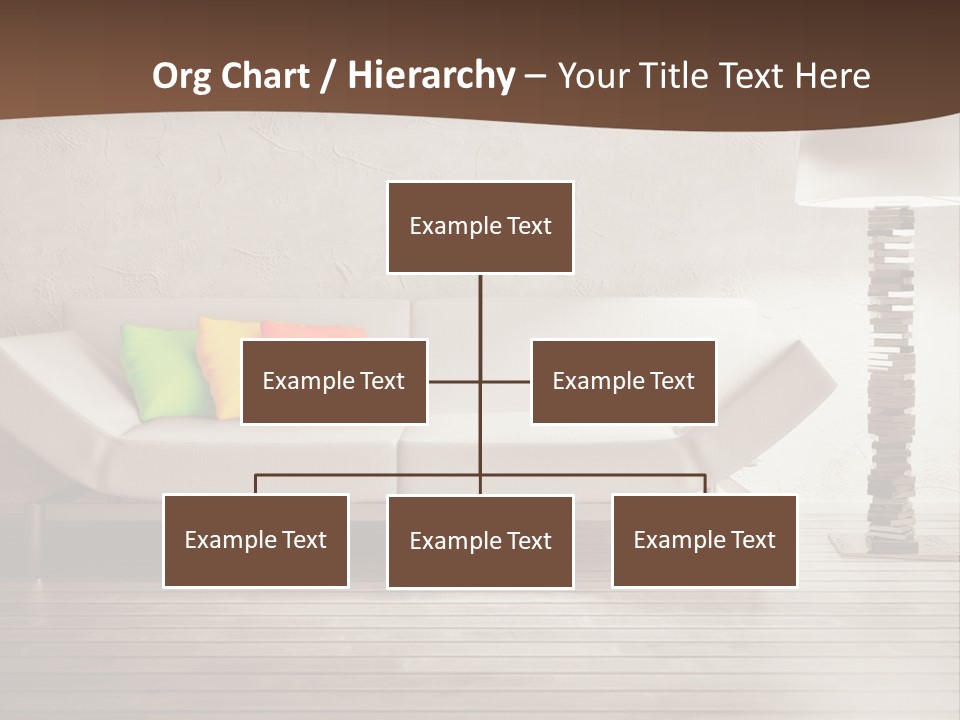 Org Chart / Hierarchy – Your Title Text Here

Example Text

Example Text

Example Text

Example Text

Example Text

Example Text